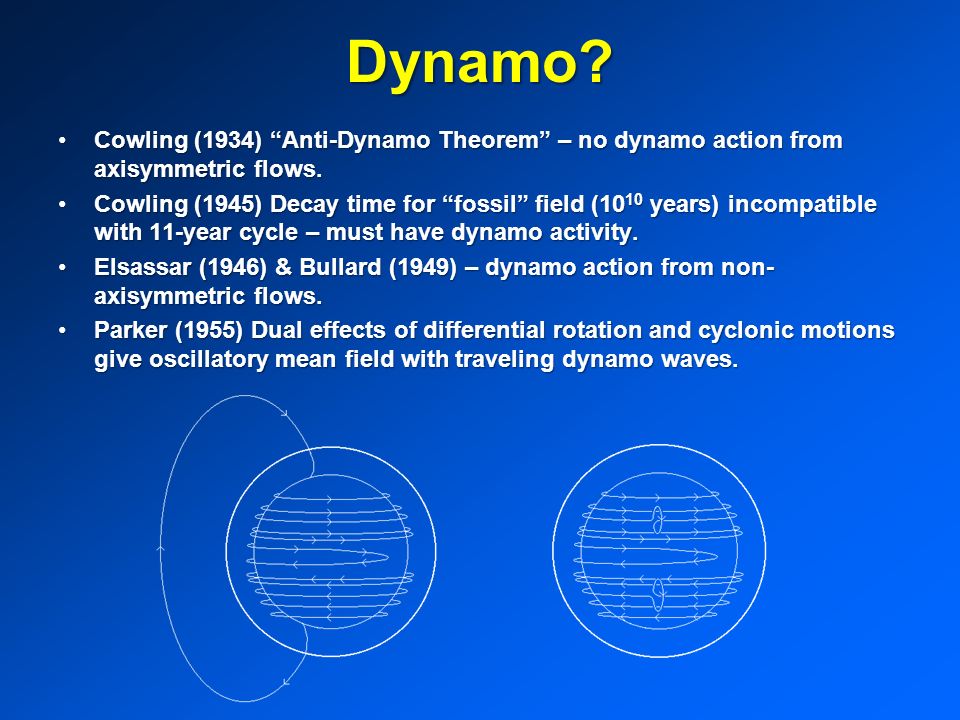 Dynamo?

• Cowling (1934) “Anti-Dynamo Theorem” – no dynamo action from axisymmetric flows.

• Cowling (1945) Decay time for “fossil” field ($10^{10}$ years) incompatible with 11-year cycle – must have dynamo activity.

• Elsassar (1946) & Bullard (1949) – dynamo action from non-axisymmetric flows.

• Parker (1955) Dual effects of differential rotation and cyclonic motions give oscillatory mean field with traveling dynamo waves.